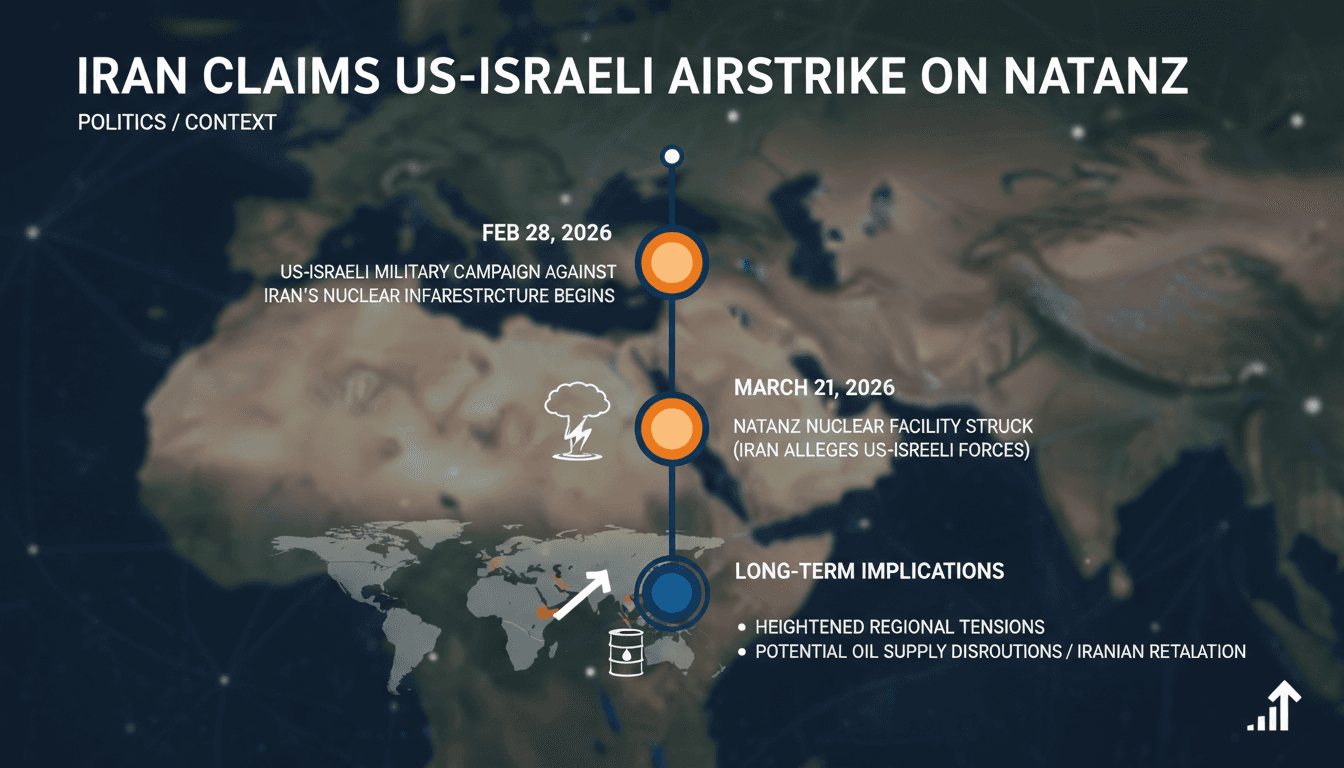 IRAN CLAIMS US-ISRAELI AIRSTRIKE ON NATANZ

POLITICS / CONTEXT

FEB 28, 2026

US-ISRAELI MILITARY CAMPAIGN AGAINST IRAN'S NUCLEAR INFARESTRCTURE BEGINS

MARCH 21, 2026

NATANZ NUCLEAR FACILITY STRUCK (IRAN ALLEGES US-ISREELI FORCES)

LONG-TERM IMPLICATIONS

• HEIGHTENED REGIONAL TENSIONS
• POTENTIAL OIL SUPPLY DISROUTIONS / IRANIAN RETALATION